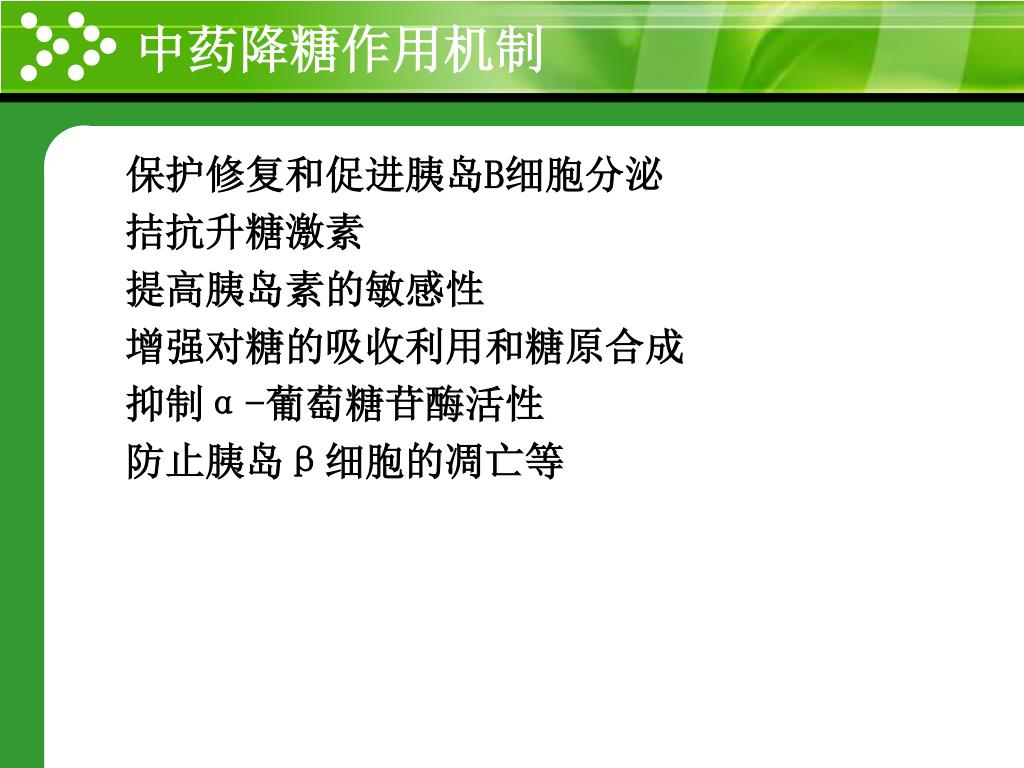 中药降糖作用机制

保护修复和促进胰岛B细胞分泌
拮抗升糖激素
提高胰岛素的敏感性
增强对糖的吸收利用和糖原合成
抑制α-葡萄糖苷酶活性
防止胰岛β细胞的凋亡等